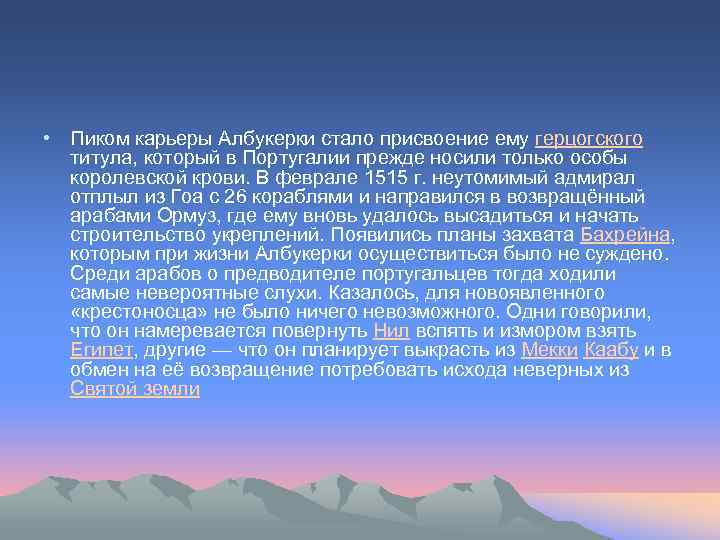 • Пиком карьеры Албукерки стало присвоение ему герцогского титула, который в Португалии прежде носили только особы королевской крови. В феврале 1515 г. неутомимый адмирал отплыл из Гоа с 26 кораблями и направился в возвращённый арабами Ормуз, где ему вновь удалось высадиться и начать строительство укреплений. Появились планы захвата Бахрейна, которым при жизни Албукерки осуществиться было не суждено. Среди арабов о предводителе португальцев тогда ходили самые невероятные слухи. Казалось, для новоявленного «крестоносца» не было ничего невозможного. Одни говорили, что он намеревается повернуть Нил вспять и измором взять Египет, другие — что он планирует выкрасть из Мекки Каабу и в обмен на её возвращение потребовать исхода неверных из Святой земли